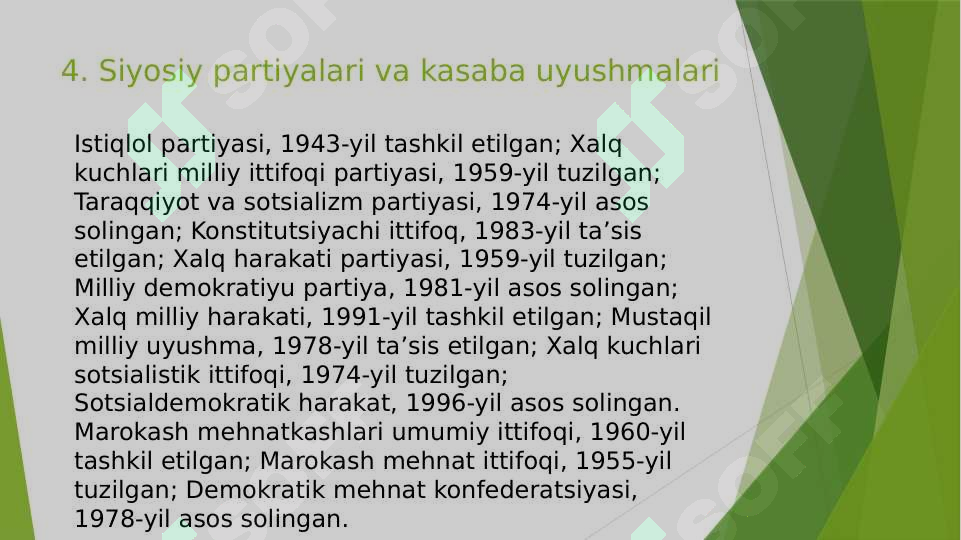 4. Siyosiy partiyalari va kasaba uyushmalari

Istiqlol partiyasi, 1943-yil tashkil etilgan; Xalq kuchlari milliy ittifoqi partiyasi, 1959-yil tuzilgan; Taraqqiyot va sotsializm partiyasi, 1974-yil asos solingan; Konstitutsiyachi ittifoq, 1983-yil ta’sis etilgan; Xalq harakati partiyasi, 1959-yil tuzilgan; Milliy demokratiyu partiya, 1981-yil asos solingan; Xalq milliy harakati, 1991-yil tashkil etilgan; Mustaqil milliy uyushma, 1978-yil ta’sis etilgan; Xalq kuchlari sotsialistik ittifoqi, 1974-yil tuzilgan; Sotsialdemokratik harakat, 1996-yil asos solingan. Marokash mehnatkashlari umumiy ittifoqi, 1960-yil tashkil etilgan; Marokash mehnat ittifoqi, 1955-yil tuzilgan; Demokratik mehnat konfederatsiyasi, 1978-yil asos solingan.